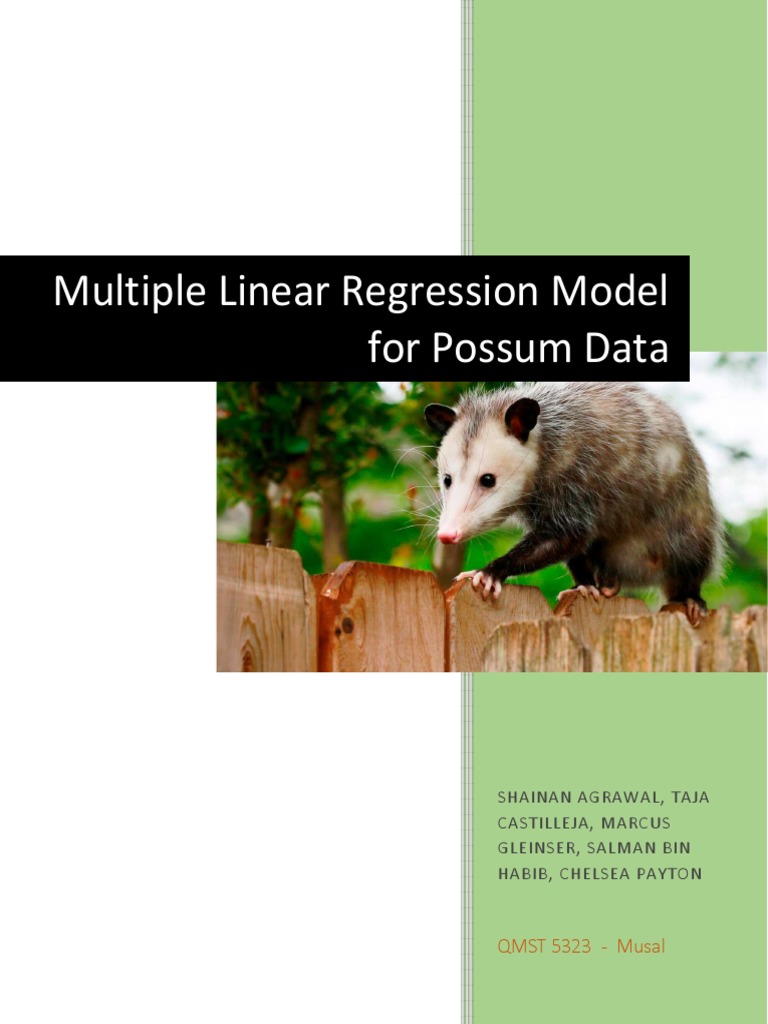 Multiple Linear Regression Model for Possum Data

SHAINAN AGRAWAL, TAJA CASTILLEJA, MARCUS GLEINSER, SALMAN BIN HABIB, CHELSEA PAYTON

QMST 5323 - Musal